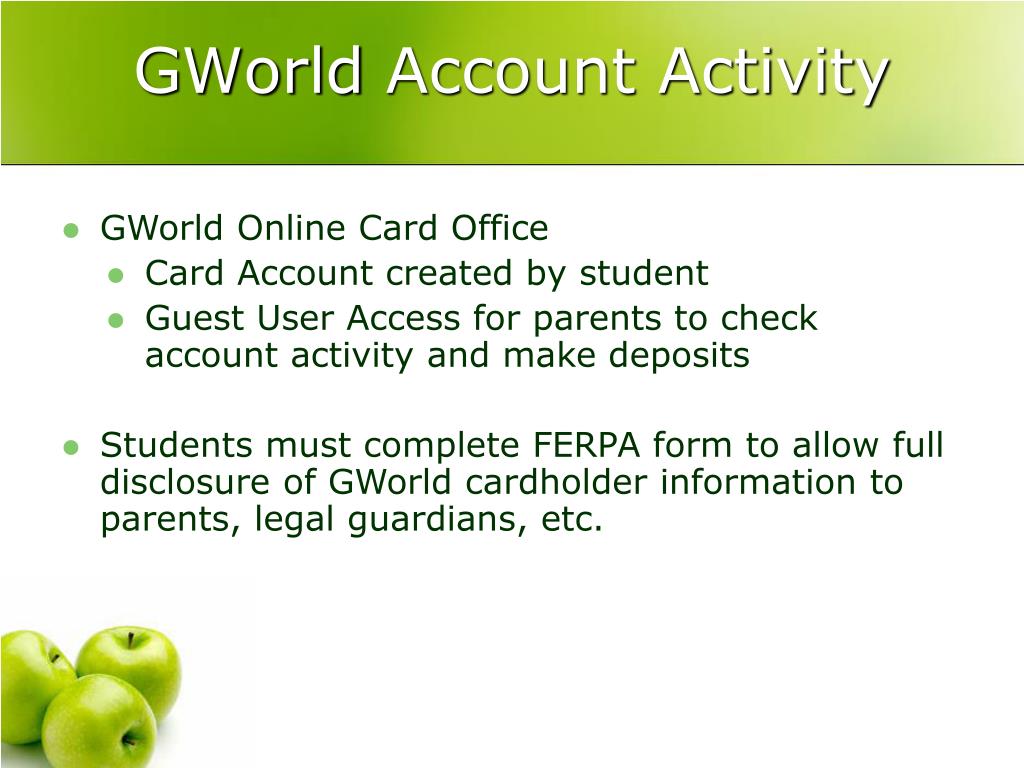 GWorld Account Activity

- GWorld Online Card Office
  - Card Account created by student
  - Guest User Access for parents to check account activity and make deposits

- Students must complete FERPA form to allow full disclosure of GWorld cardholder information to parents, legal guardians, etc.